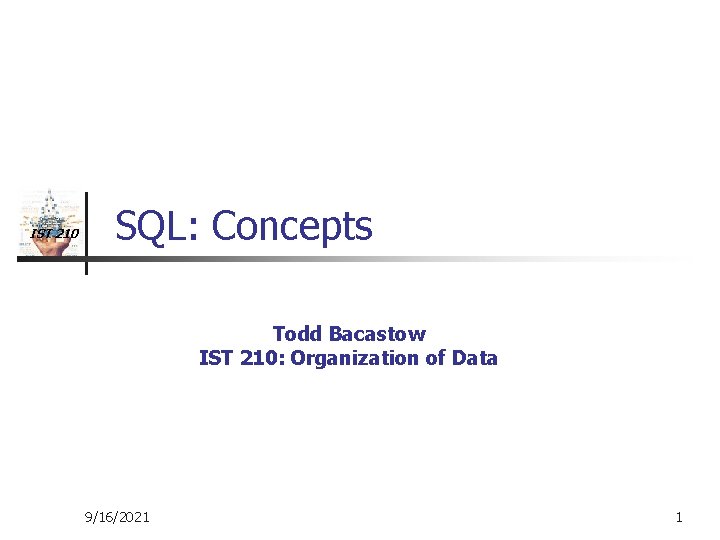 IST 210

SQL: Concepts

Todd Bacastow
IST 210: Organization of Data

9/16/2021

1